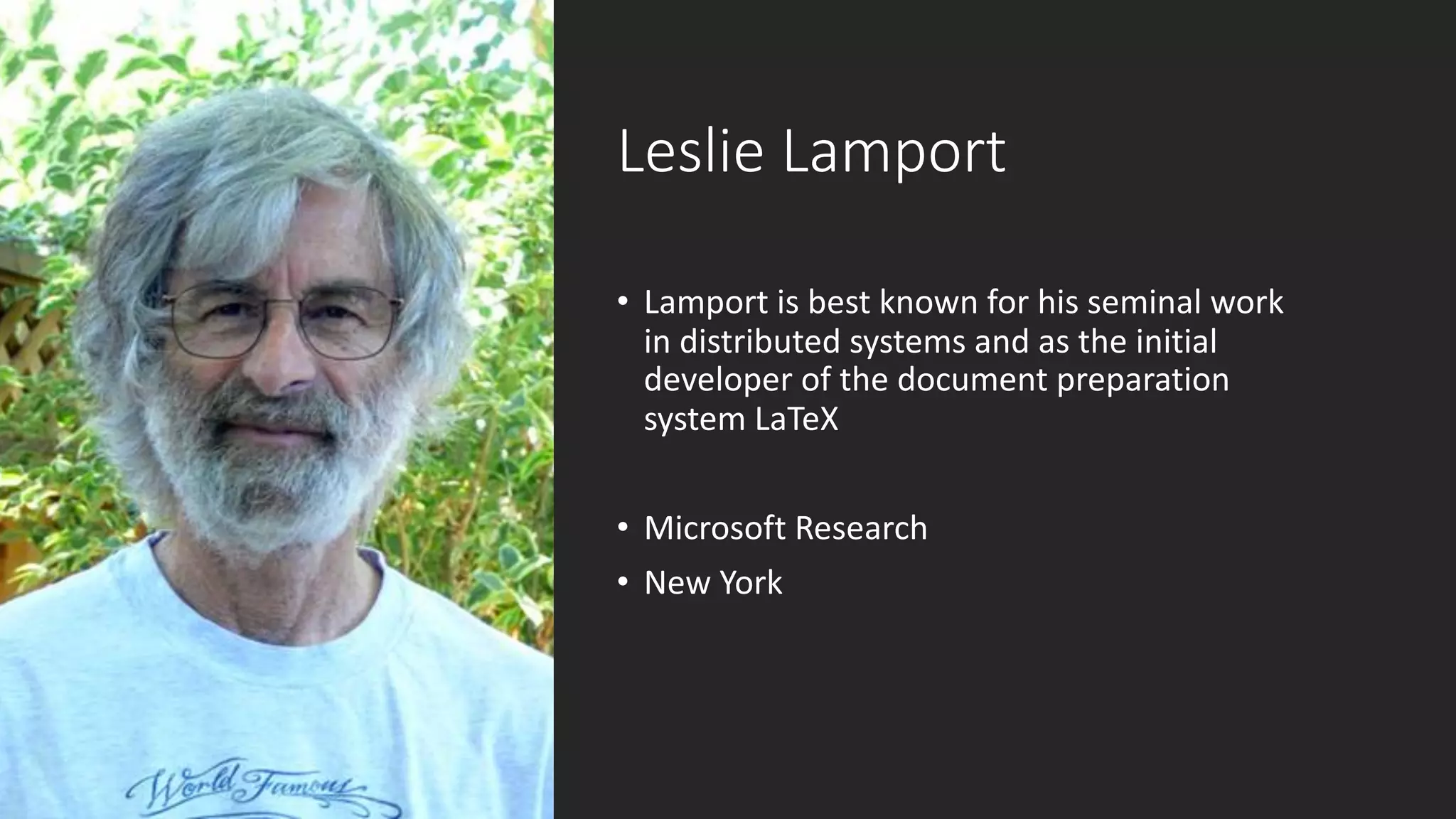 World Famous

Leslie Lamport

• Lamport is best known for his seminal work in distributed systems and as the initial developer of the document preparation system LaTeX

• Microsoft Research

• New York